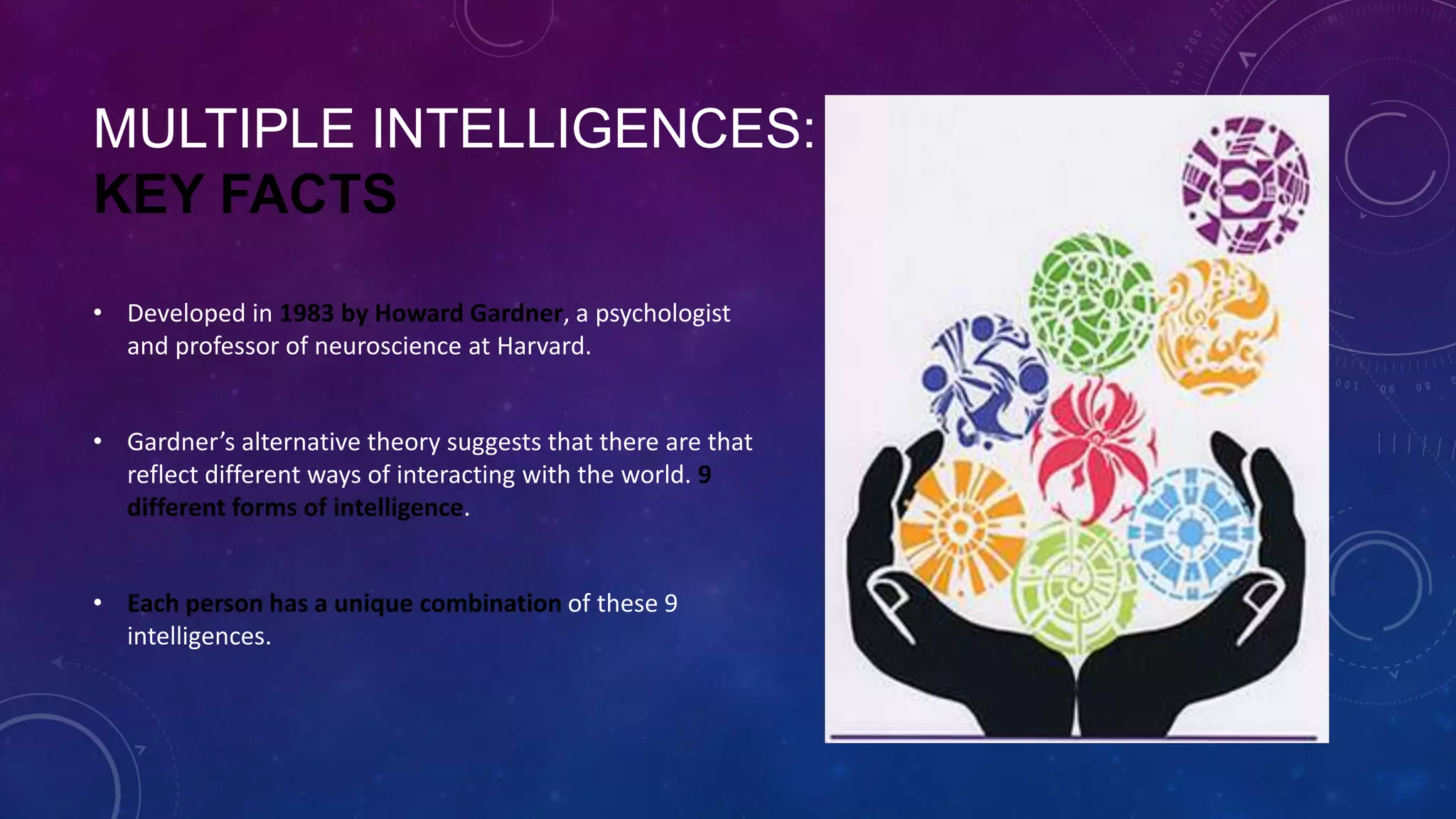 MULTIPLE INTELLIGENCES:
KEY FACTS

• Developed in 1983 by Howard Gardner, a psychologist and professor of neuroscience at Harvard.

• Gardner's alternative theory suggests that there are that reflect different ways of interacting with the world. 9 different forms of intelligence.

• Each person has a unique combination of these 9 intelligences.